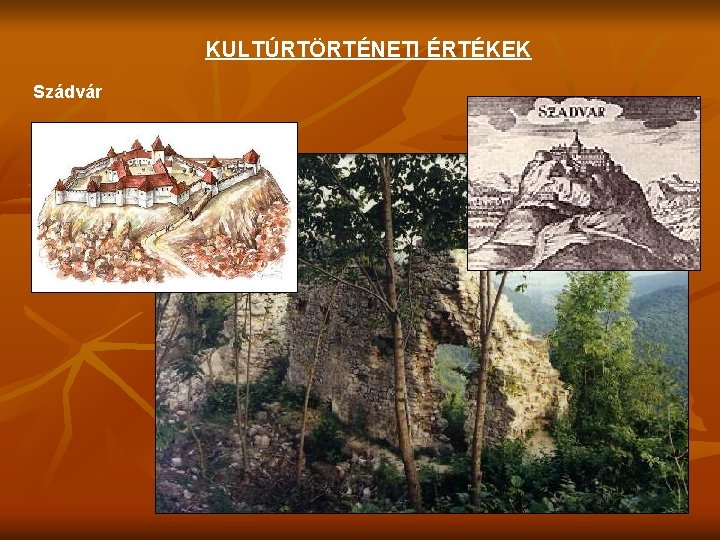 KULTÚRTÖRTÉNETI ÉRTÉKEK

Szádvár

SZADVAR